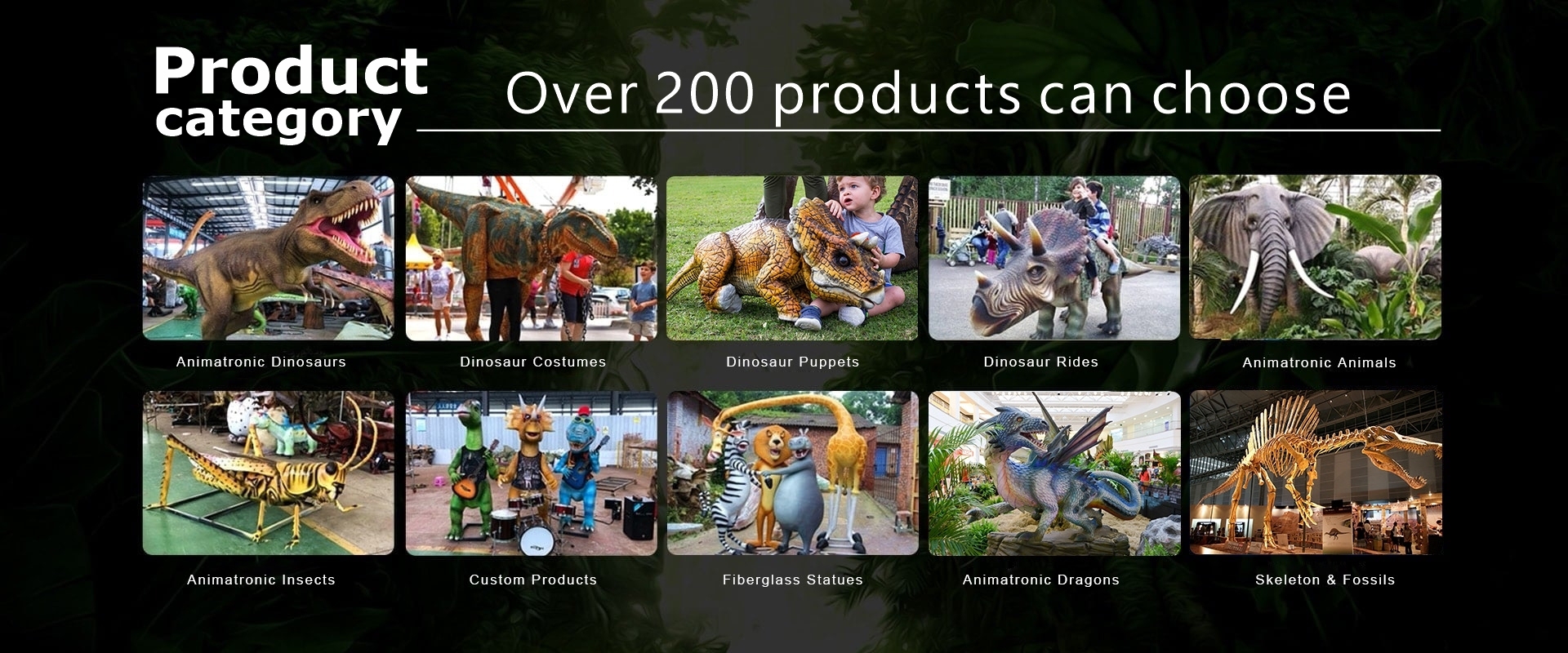 Product category

Over 200 products can choose

Animatronic Dinosaurs

Dinosaur Costumes

Dinosaur Puppets

Dinosaur Rides

Animatronic Animals

Animatronic Insects

Custom Products

Fiberglass Statues

Animatronic Dragons

Skeleton & Fossils